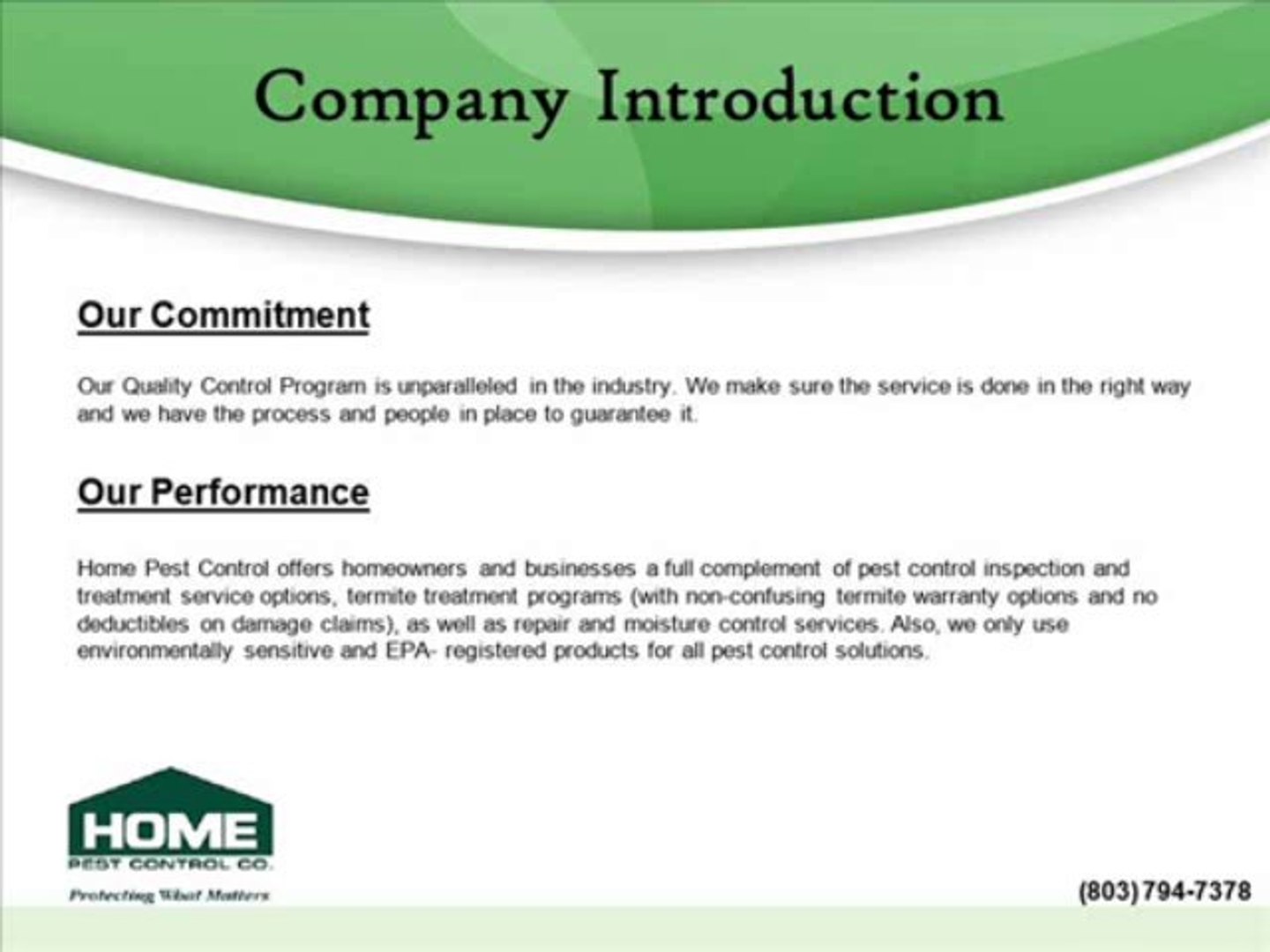 Company Introduction

Our Commitment

Our Quality Control Program is unparalleled in the industry. We make sure the service is done in the right way and we have the process and people in place to guarantee it.

Our Performance

Home Pest Control offers homeowners and businesses a full complement of pest control inspection and treatment service options, termite treatment programs (with non-confusing termite warranty options and no deductibles on damage claims), as well as repair and moisture control services. Also, we only use environmentally sensitive and EPA- registered products for all pest control solutions.

HOME
PEST CONTROL CO.
Protecting What Matters

(803) 794-7378